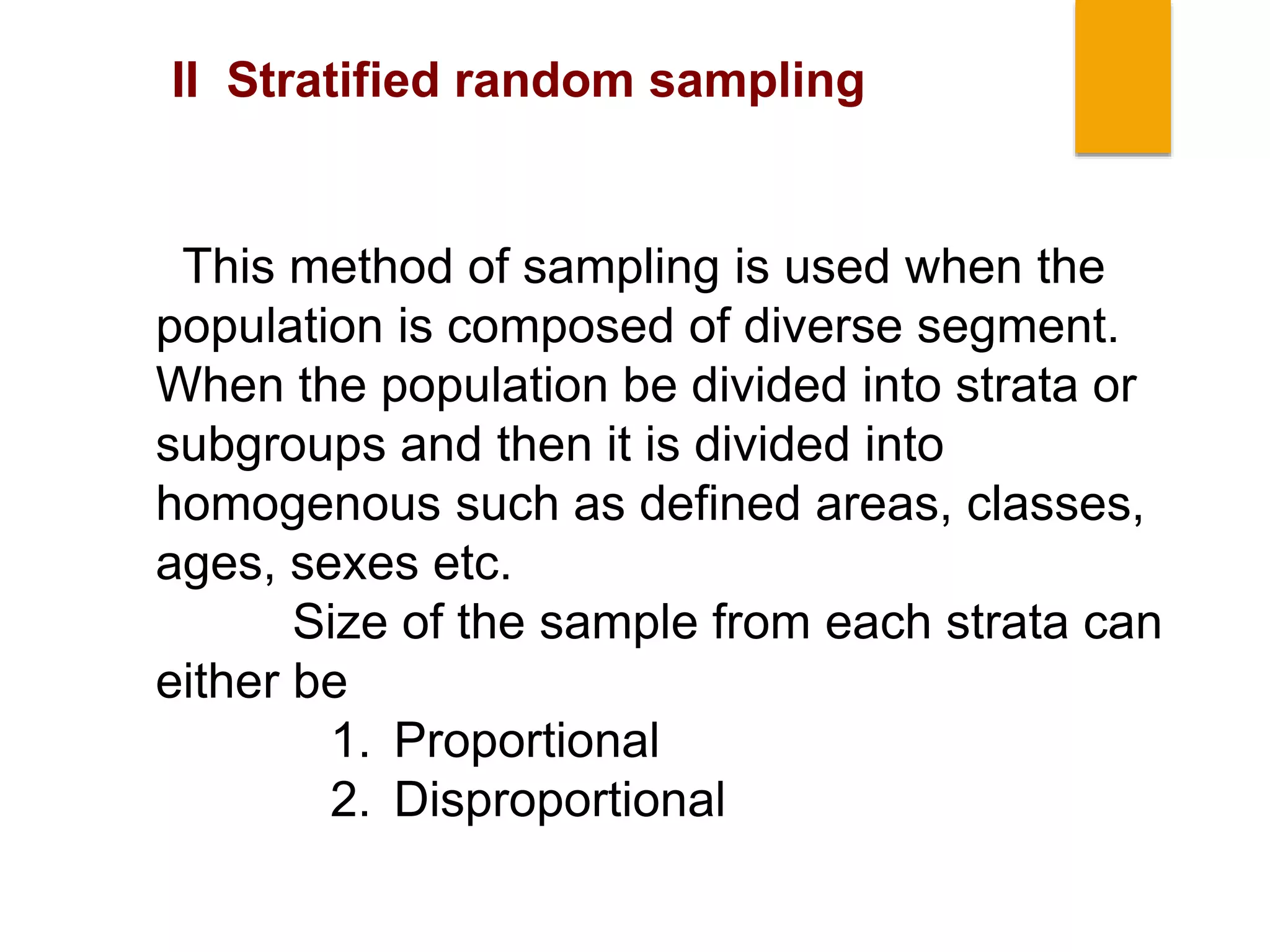 II Stratified random sampling

This method of sampling is used when the population is composed of diverse segment. When the population be divided into strata or subgroups and then it is divided into homogenous such as defined areas, classes, ages, sexes etc.

Size of the sample from each strata can either be

1. Proportional
2. Disproportional